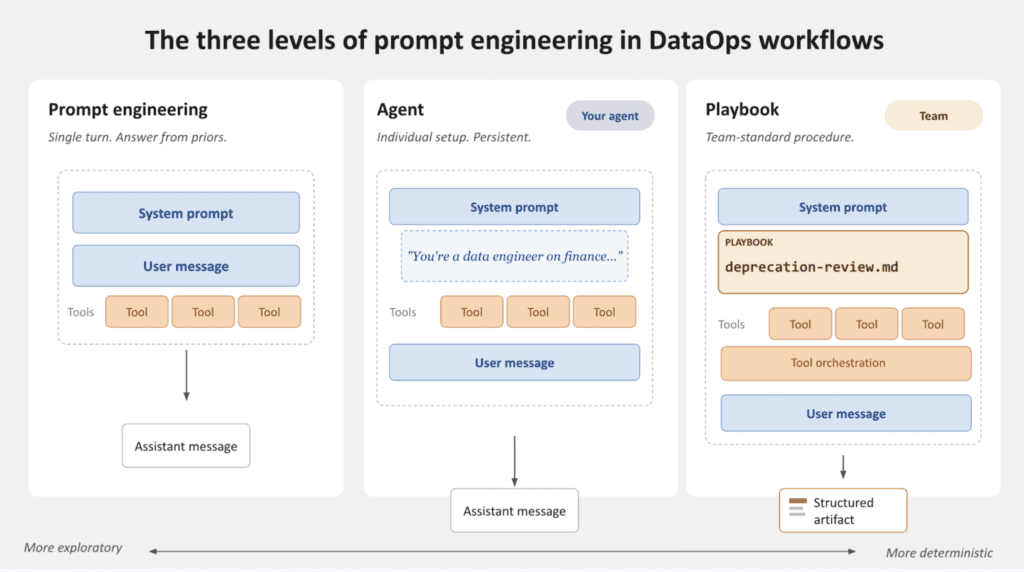 The three levels of prompt engineering in DataOps workflows

Prompt engineering
Single turn. Answer from priors.

System prompt
User message
Tools Tool Tool Tool

Assistant message

Agent
Your agent
Individual setup. Persistent.

System prompt
"You're a data engineer on finance..."
Tools Tool Tool Tool
User message

Assistant message

Playbook
Team
Team-standard procedure.

System prompt
PLAYBOOK
deprecation-review.md
Tools Tool Tool Tool
Tool orchestration
User message

Structured artifact

More exploratory
More deterministic